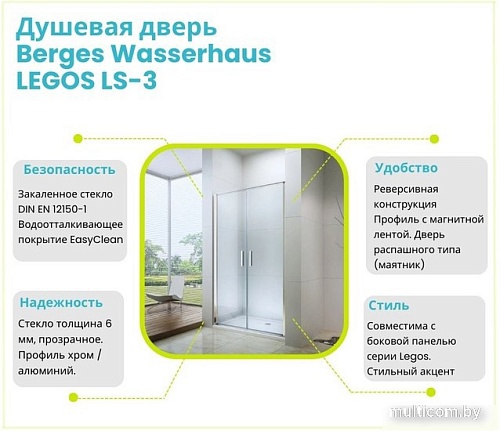 Душевая дверь Berges Wasserhaus LEGOS LS-3

Безопасность

Закаленное стекло DIN EN 12150-1 Водоотталкивающее покрытие EasyClean

Надежность

Стекло толщина 6 мм, прозрачное. Профиль хром / алюминий.

Удобство

Реверсивная конструкция Профиль с магнитной лентой. Дверь распашного типа (маятник)

Стиль

Совместима с боковой панелью серии Legos. Стильный акцент

multicom.by